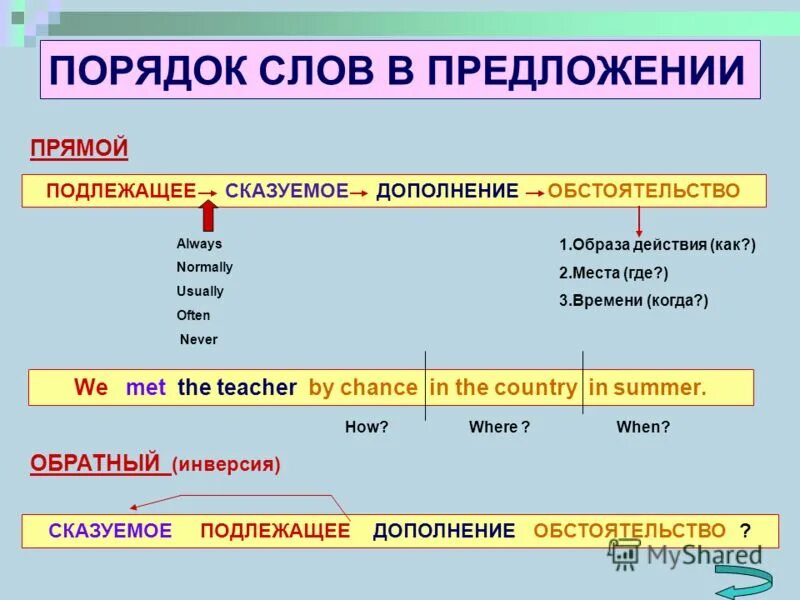 ПОРЯДОК СЛОВ В ПРЕДЛОЖЕНИИ

ПРЯМОЙ

ПОДЛЕЖАЩЕЕ → СКАЗУЕМОЕ → ДОПОЛНЕНИЕ → ОБСТОЯТЕЛЬСТВО

Always
Normally
Usually
Often
Never

1.Образа действия (как?)
2.Места (где?)
3.Времени (когда?)

We met the teacher by chance in the country in summer.

How? Where ? When?

ОБРАТНЫЙ (инверсия)

СКАЗУЕМОЕ ПОДЛЕЖАЩЕЕ ДОПОЛНЕНИЕ ОБСТОЯТЕЛЬСТВО ?

MyShared